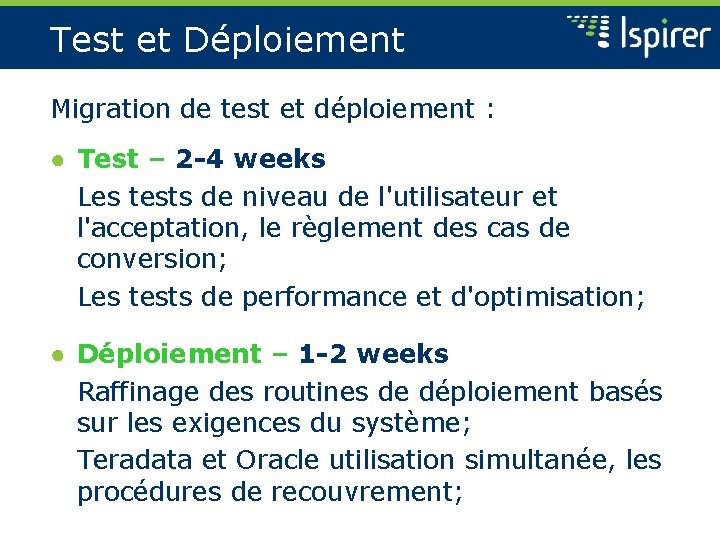 Test et Déploiement

Ispirer

Migration de test et déploiement :

• Test – 2-4 weeks

Les tests de niveau de l'utilisateur et l'acceptation, le règlement des cas de conversion;

Les tests de performance et d'optimisation;

• Déploiement – 1-2 weeks

Raffinage des routines de déploiement basés sur les exigences du système;

Teradata et Oracle utilisation simultanée, les procédures de recouvrement;